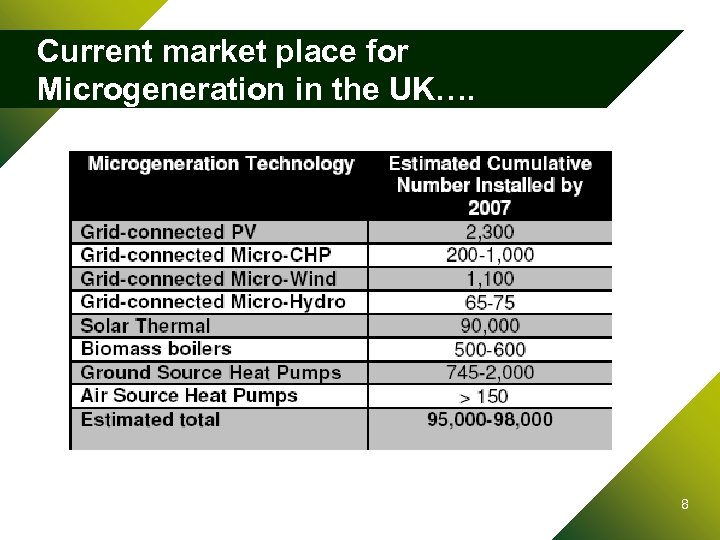 Current market place for Microgeneration in the UK….

| Microgeneration Technology | Estimated Cumulative Number Installed by 2007 |
|---|---|
| Grid-connected PV | 2,300 |
| Grid-connected Micro-CHP | 200-1,000 |
| Grid-connected Micro-Wind | 1,100 |
| Grid-connected Micro-Hydro | 65-75 |
| Solar Thermal | 90,000 |
| Biomass boilers | 500-600 |
| Ground Source Heat Pumps | 745-2,000 |
| Air Source Heat Pumps | > 150 |
| Estimated total | 95,000-98,000 |

8